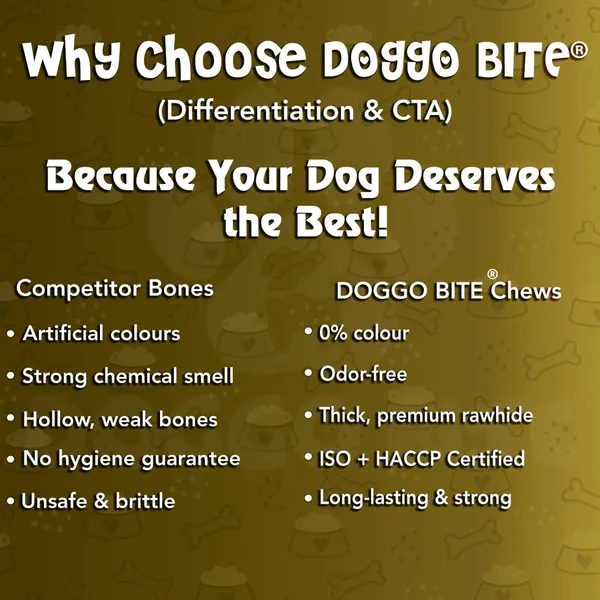 Why Choose DOGGO BITE®
(Differentiation & CTA)

Because Your Dog Deserves the Best!

Competitor Bones
• Artificial colours
• Strong chemical smell
• Hollow, weak bones
• No hygiene guarantee
• Unsafe & brittle

DOGGO BITE® Chews
• 0% colour
• Odor-free
• Thick, premium rawhide
• ISO + HACCP Certified
• Long-lasting & strong